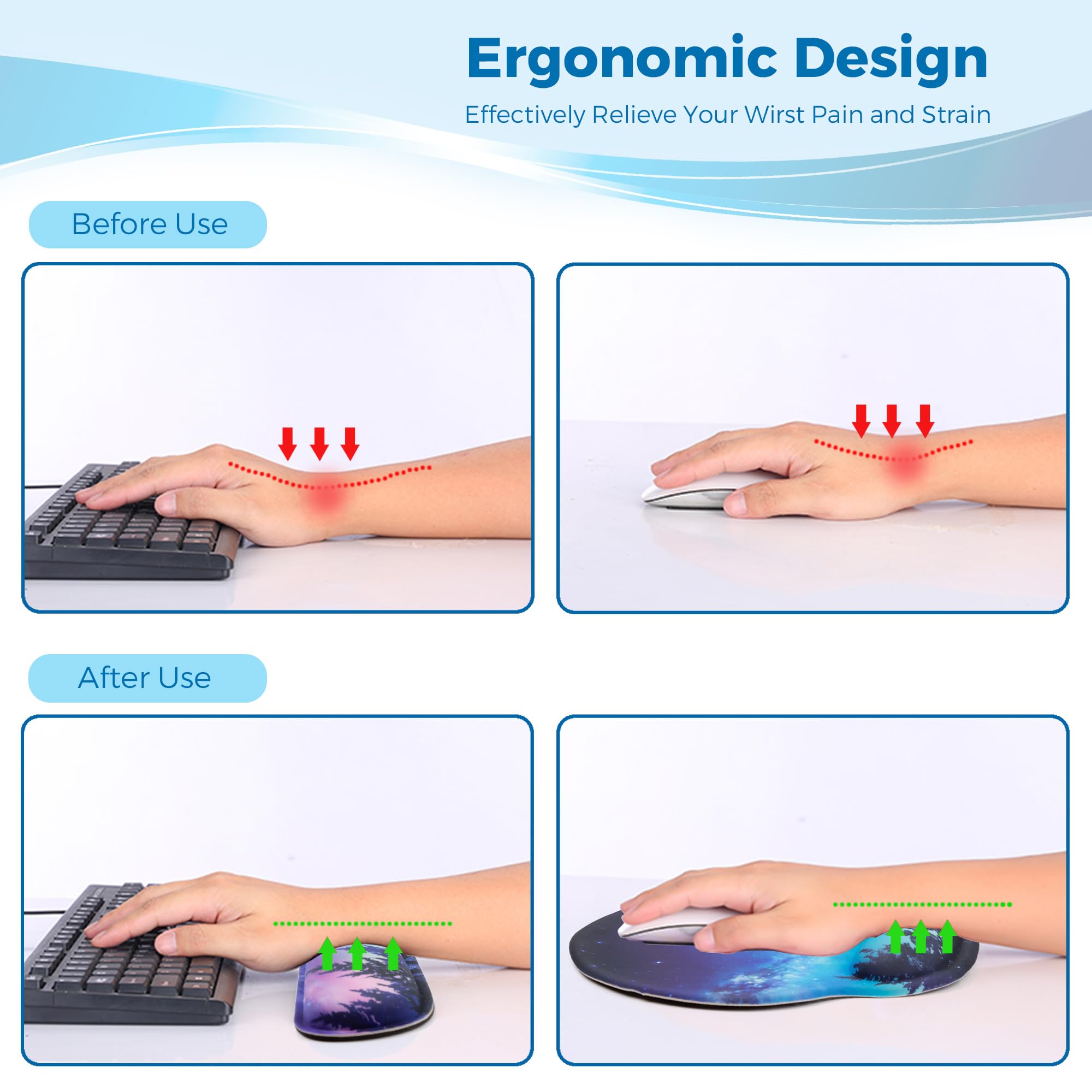 Ergonomic Design

Effectively Relieve Your Wirst Pain and Strain

Before Use

After Use